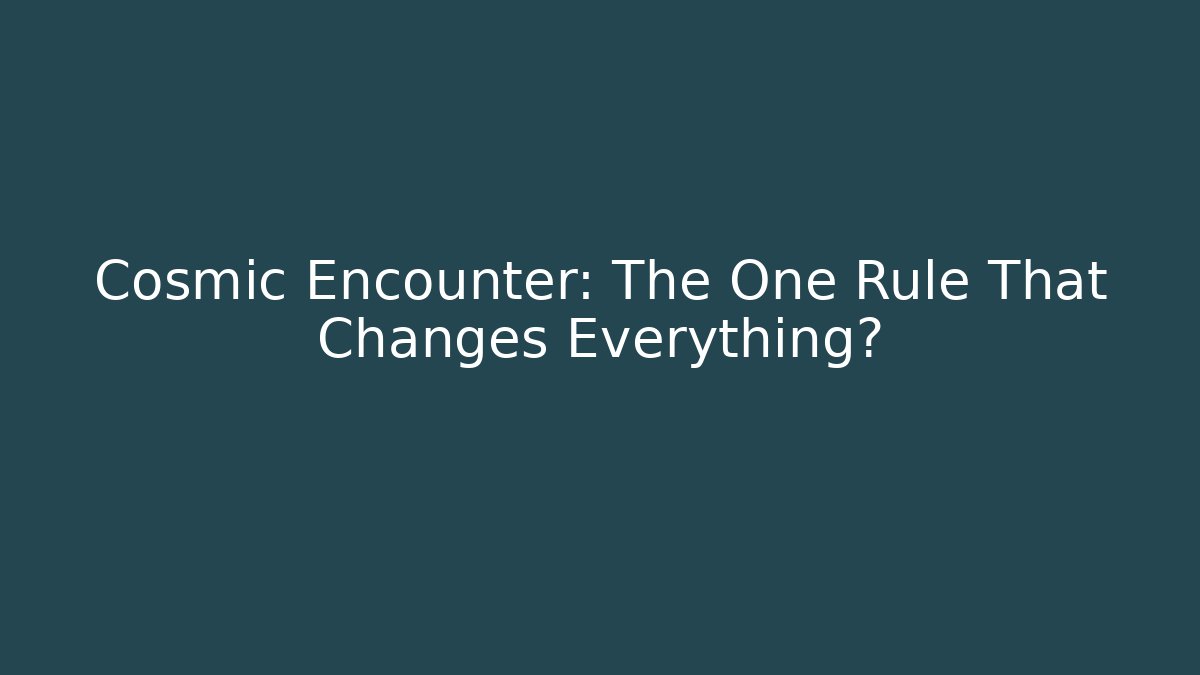 Cosmic Encounter: The One Rule That Changes Everything?